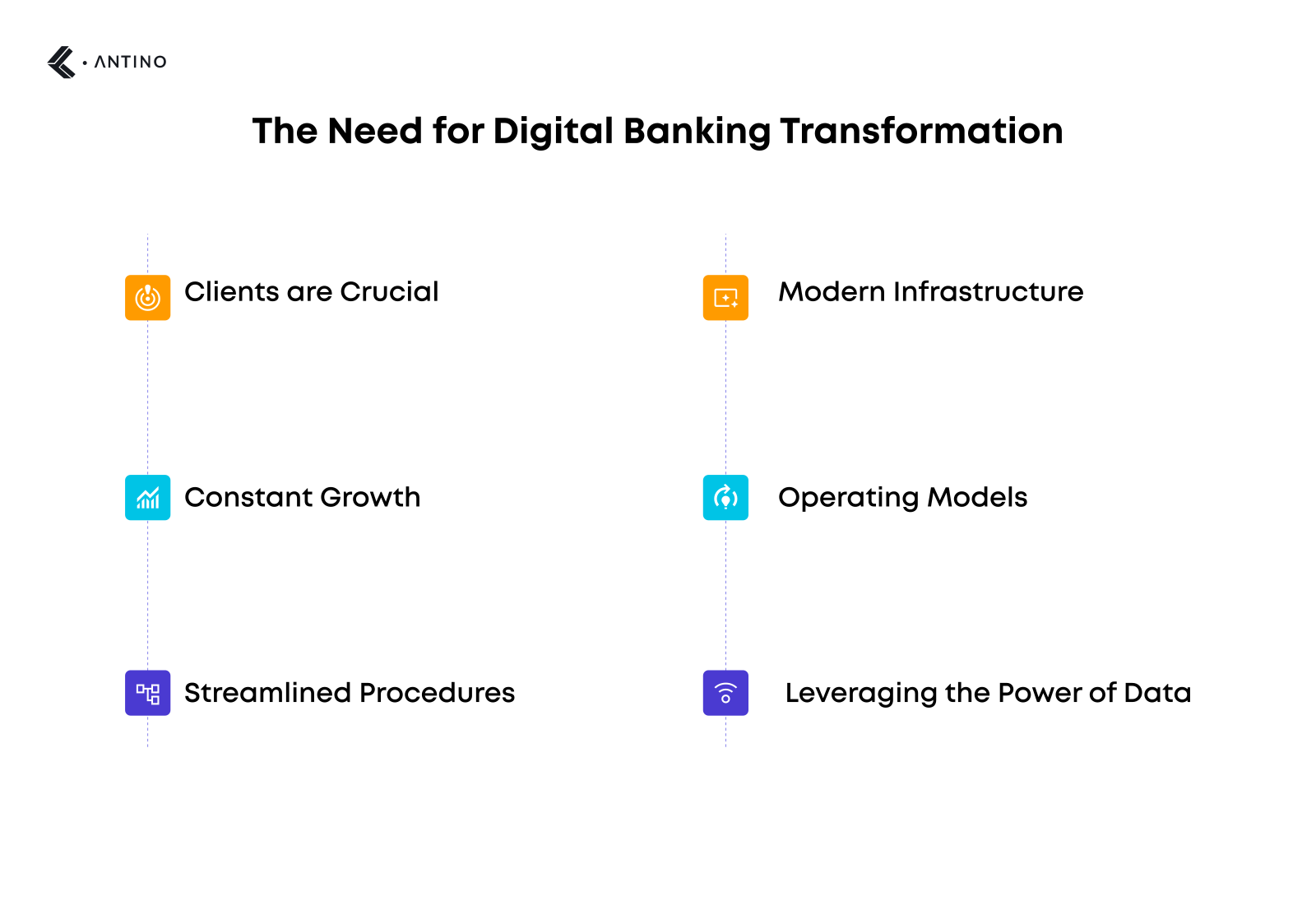 • ANTINO

The Need for Digital Banking Transformation

Clients are Crucial

Constant Growth

Streamlined Procedures

Modern Infrastructure

Operating Models

Leveraging the Power of Data